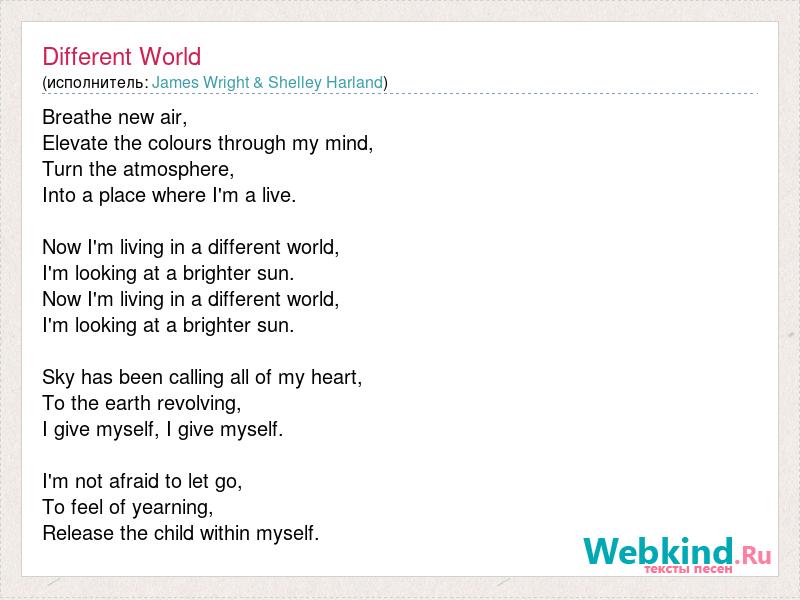 Different World
(исполнитель: James Wright & Shelley Harland)

Breathe new air,
Elevate the colours through my mind,
Turn the atmosphere,
Into a place where I'm a live.

Now I'm living in a different world,
I'm looking at a brighter sun.
Now I'm living in a different world,
I'm looking at a brighter sun.

Sky has been calling all of my heart,
To the earth revolving,
I give myself, I give myself.

I'm not afraid to let go,
To feel of yearning,
Release the child within myself.

Webkind.Ru
тексты песен